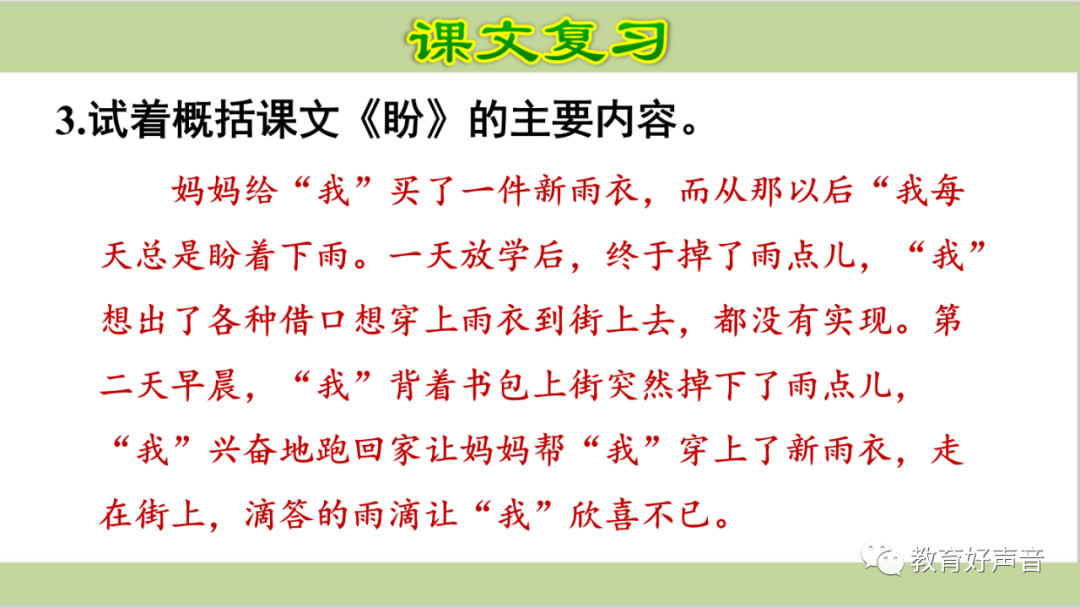 课文复习

3.试着概括课文《盼》的主要内容。

妈妈给“我”买了一件新雨衣，而从那以后“我每天总是盼着下雨。一天放学后，终于掉了雨点儿，“我”想出了各种借口想穿上雨衣到街上去，都没有实现。第二天早晨，“我”背着书包上街突然掉下了雨点儿，“我”兴奋地跑回家让妈妈帮“我”穿上了新雨衣，走在街上，滴答的雨滴让“我”欣喜不已。

教育好声音